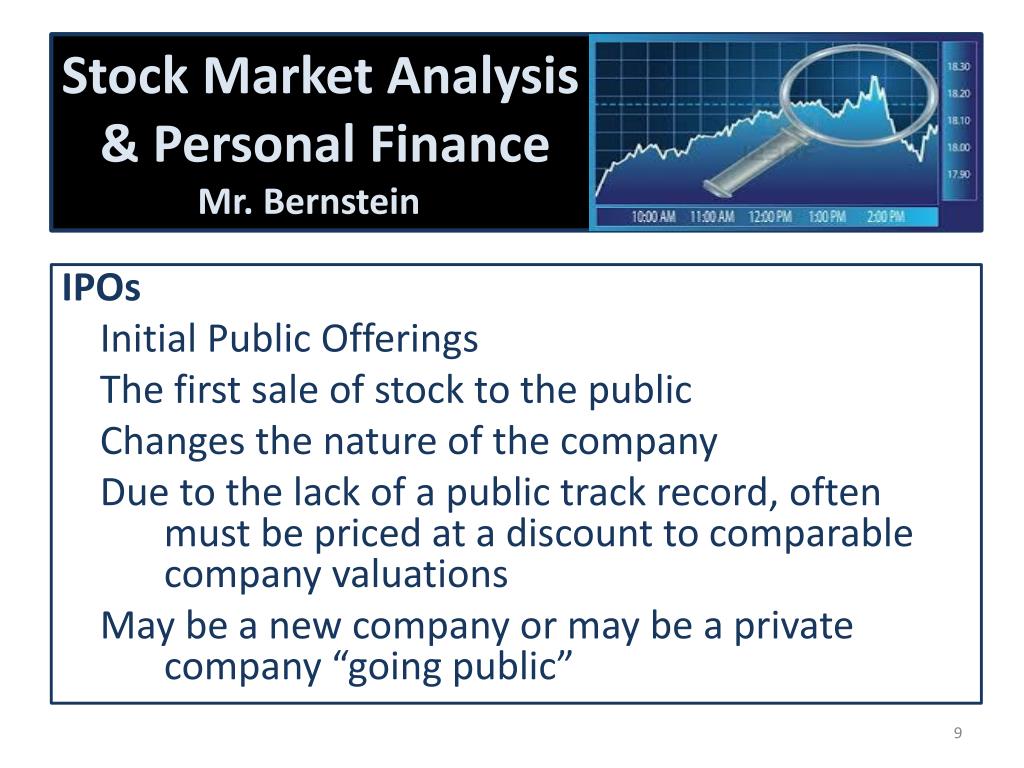 Stock Market Analysis & Personal Finance
Mr. Bernstein

18.30
18.20
18.10
18.00
17.90
10:00 AM 11:00 AM 12:00 PM 1:00 PM 2:00 PM

IPOs
Initial Public Offerings
The first sale of stock to the public
Changes the nature of the company
Due to the lack of a public track record, often must be priced at a discount to comparable company valuations
May be a new company or may be a private company “going public”

9